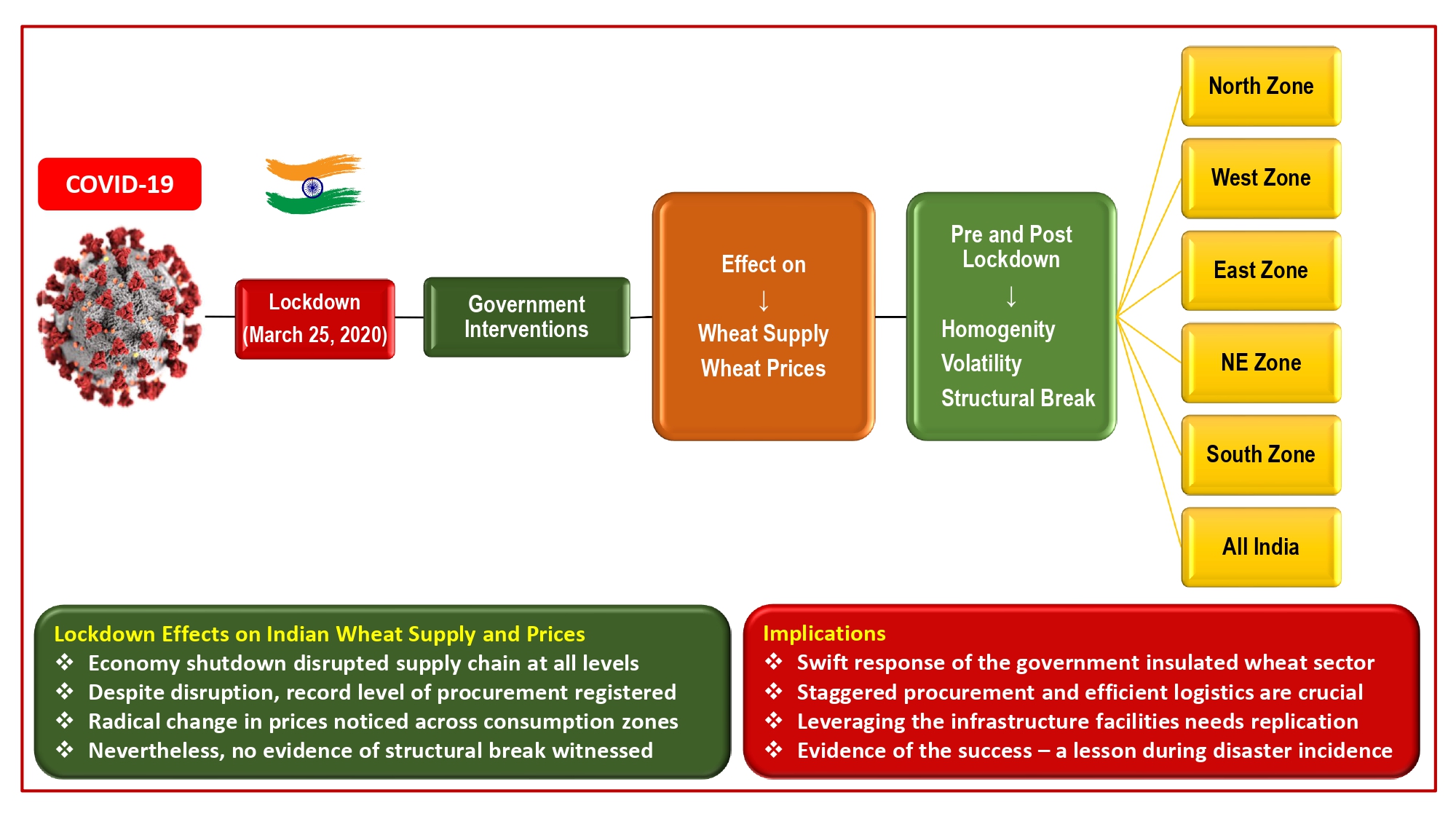 COVID-19

Lockdown (March 25, 2020)

Government Interventions

Effect on
↓
Wheat Supply
Wheat Prices

Pre and Post Lockdown
↓
Homogenity
Volatility
Structural Break

North Zone

West Zone

East Zone

NE Zone

South Zone

All India

Lockdown Effects on Indian Wheat Supply and Prices
❖ Economy shutdown disrupted supply chain at all levels
❖ Despite disruption, record level of procurement registered
❖ Radical change in prices noticed across consumption zones
❖ Nevertheless, no evidence of structural break witnessed

Implications
❖ Swift response of the government insulated wheat sector
❖ Staggered procurement and efficient logistics are crucial
❖ Leveraging the infrastructure facilities needs replication
❖ Evidence of the success – a lesson during disaster incidence